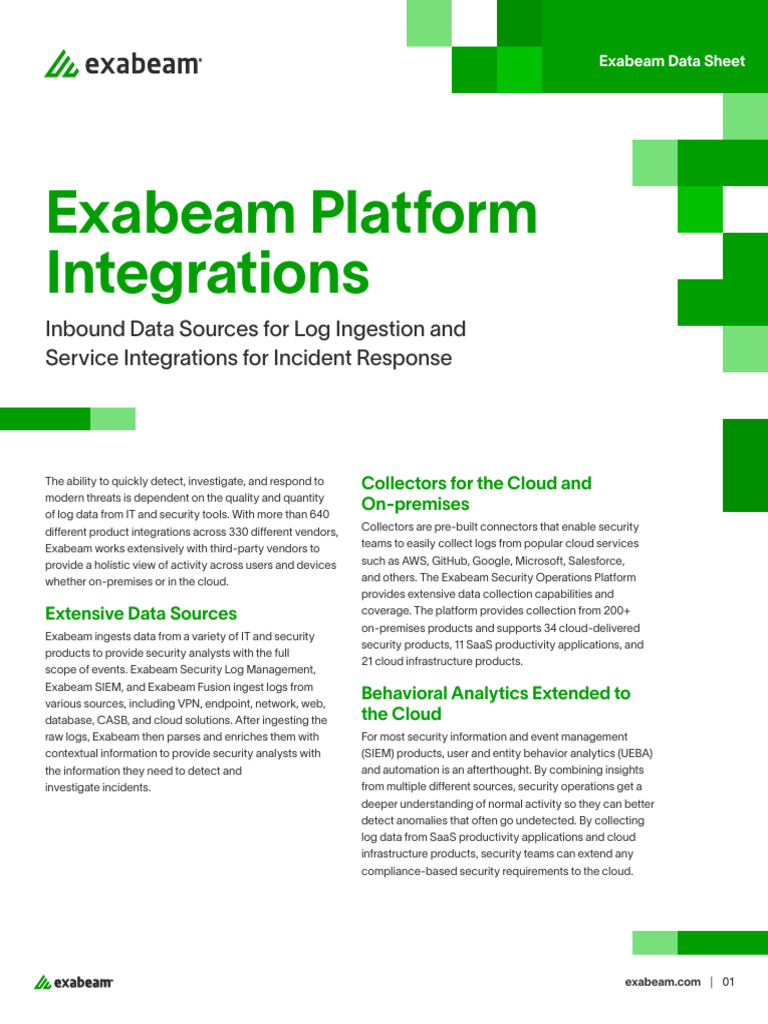 exabeam

Exabeam Data Sheet

Exabeam Platform Integrations

Inbound Data Sources for Log Ingestion and Service Integrations for Incident Response

The ability to quickly detect, investigate, and respond to modern threats is dependent on the quality and quantity of log data from IT and security tools. With more than 640 different product integrations across 330 different vendors, Exabeam works extensively with third-party vendors to provide a holistic view of activity across users and devices whether on-premises or in the cloud.

Extensive Data Sources

Exabeam ingests data from a variety of IT and security products to provide security analysts with the full scope of events. Exabeam Security Log Management, Exabeam SIEM, and Exabeam Fusion ingest logs from various sources, including VPN, endpoint, network, web, database, CASB, and cloud solutions. After ingesting the raw logs, Exabeam then parses and enriches them with contextual information to provide security analysts with the information they need to detect and investigate incidents.

Collectors for the Cloud and On-premises

Collectors are pre-built connectors that enable security teams to easily collect logs from popular cloud services such as AWS, GitHub, Google, Microsoft, Salesforce, and others. The Exabeam Security Operations Platform provides extensive data collection capabilities and coverage. The platform provides collection from 200+ on-premises products and supports 34 cloud-delivered security products, 11 SaaS productivity applications, and 21 cloud infrastructure products.

Behavioral Analytics Extended to the Cloud

For most security information and event management (SIEM) products, user and entity behavior analytics (UEBA) and automation is an afterthought. By combining insights from multiple different sources, security operations get a deeper understanding of normal activity so they can better detect anomalies that often go undetected. By collecting log data from SaaS productivity applications and cloud infrastructure products, security teams can extend any compliance-based security requirements to the cloud.

exabeam

exabeam.com | 01